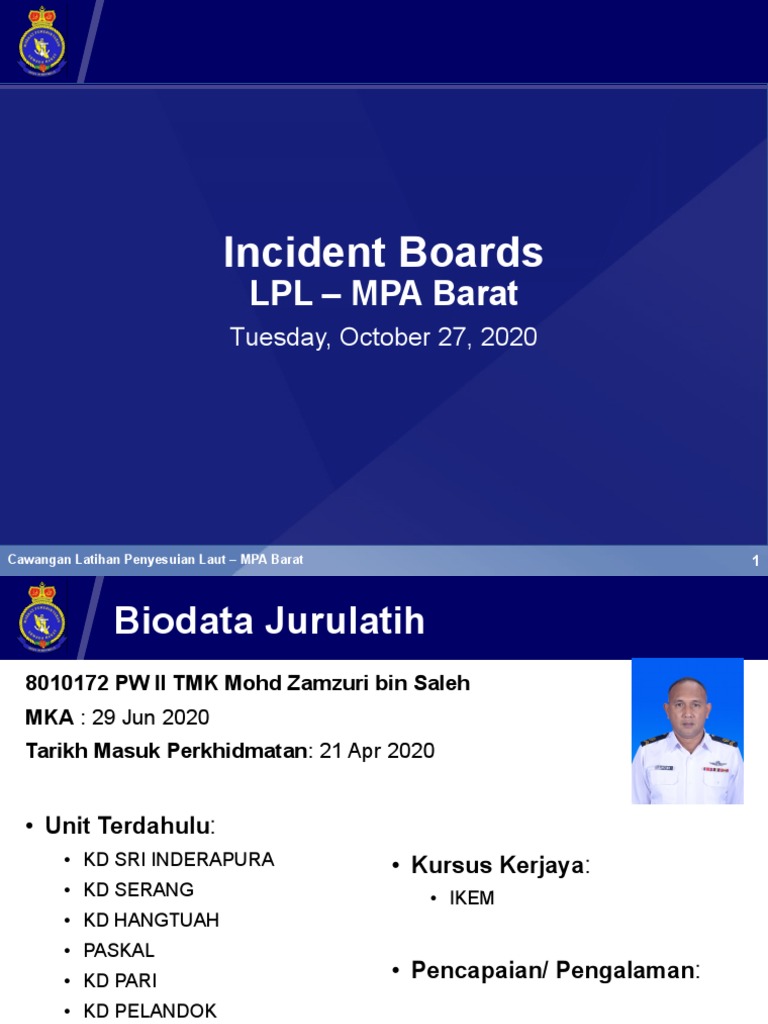 Incident Boards
LPL – MPA Barat
Tuesday, October 27, 2020

Cawangan Latihan Penyesuian Laut – MPA Barat
1

Biodata Jurulatih

8010172 PW II TMK Mohd Zamzuri bin Saleh
MKA : 29 Jun 2020
Tarikh Masuk Perkhidmatan: 21 Apr 2020

• Unit Terdahulu:
• KD SRI INDERAPURA
• KD SERANG
• KD HANGTUAH
• PASKAL
• KD PARI
• KD PELANDOK

• Kursus Kerjaya:
• IKEM

• Pencapaian/ Pengalaman: